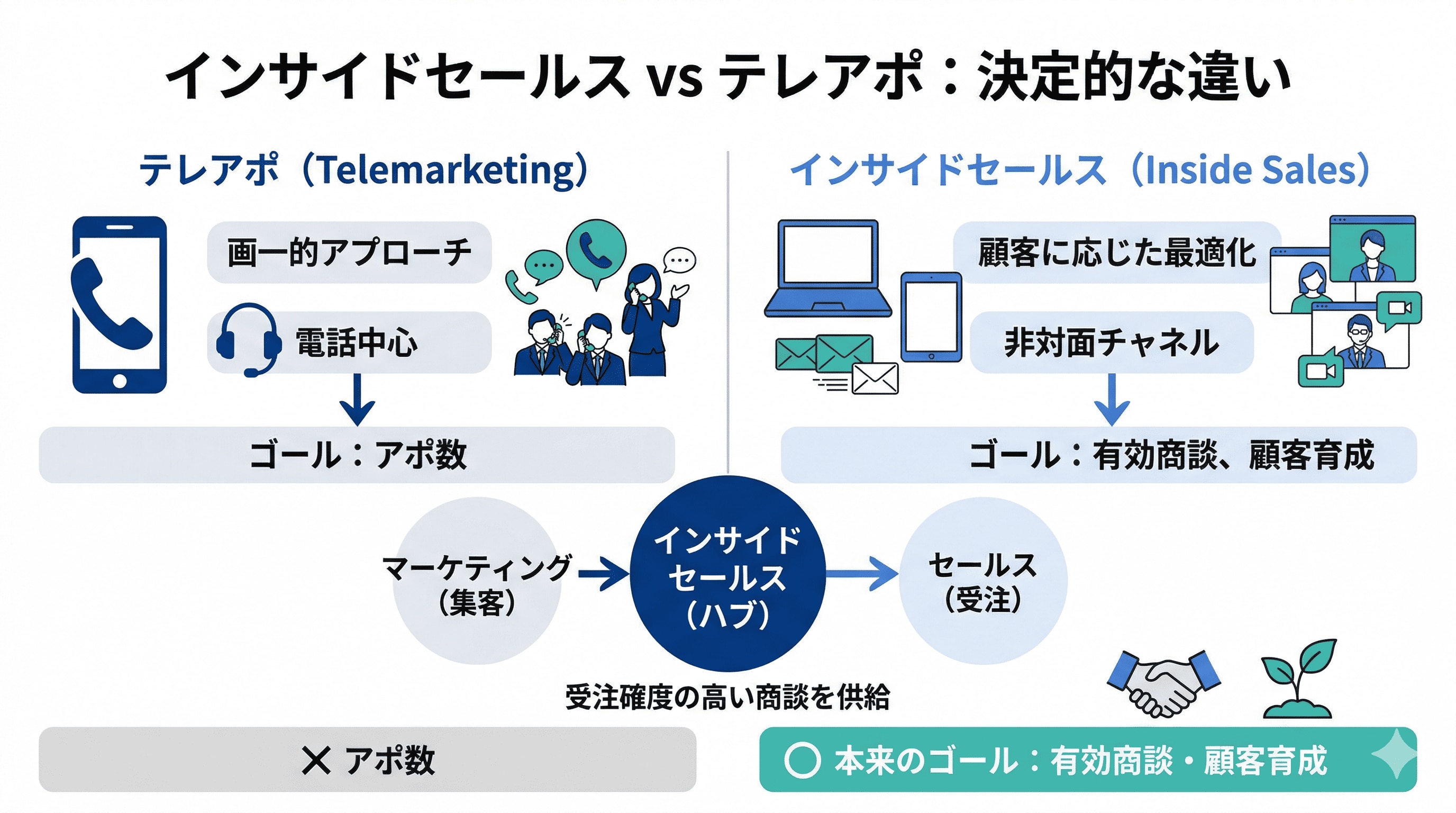 インサイドセールス vs テレアポ：決定的な違い

テレアポ（Telemarketing）

画一的アプローチ

電話中心

ゴール：アポ数

インサイドセールス（Inside Sales）

顧客に応じた最適化

非対面チャネル

ゴール：有効商談、顧客育成

マーケティング（集客）

インサイドセールス（ハブ）

セールス（受注）

受注確度の高い商談を供給

✕ アポ数

○ 本来のゴール：有効商談・顧客育成